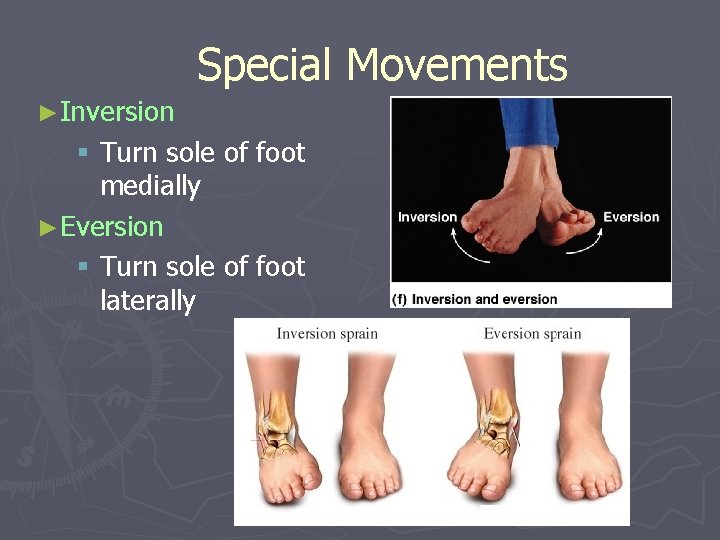 Special Movements

►Inversion

▪ Turn sole of foot medially

►Eversion

▪ Turn sole of foot laterally

Inversion

Eversion

(f) Inversion and eversion

Inversion sprain

Eversion sprain